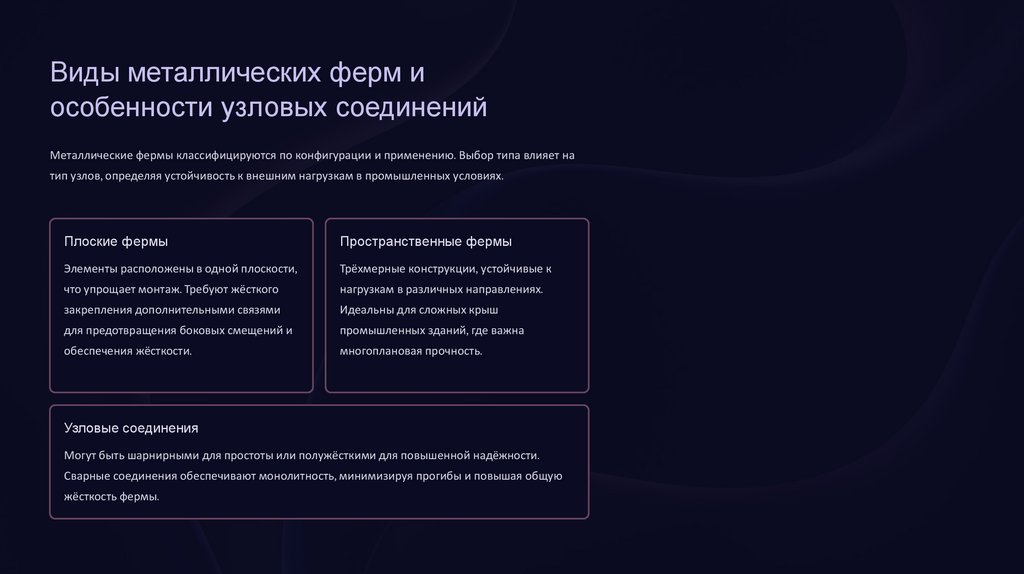 Виды металлических ферм и особенности узловых соединений

Металлические фермы классифицируются по конфигурации и применению. Выбор типа влияет на тип узлов, определяя устойчивость к внешним нагрузкам в промышленных условиях.

Плоские фермы

Элементы расположены в одной плоскости, что упрощает монтаж. Требуют жёсткого закрепления дополнительными связями для предотвращения боковых смещений и обеспечения жёсткости.

Пространственные фермы

Трёхмерные конструкции, устойчивые к нагрузкам в различных направлениях. Идеальны для сложных крыш промышленных зданий, где важна многоплановая прочность.

Узловые соединения

Могут быть шарнирными для простоты или полужёсткими для повышенной надёжности. Сварные соединения обеспечивают монолитность, минимизируя прогибы и повышая общую жёсткость фермы.